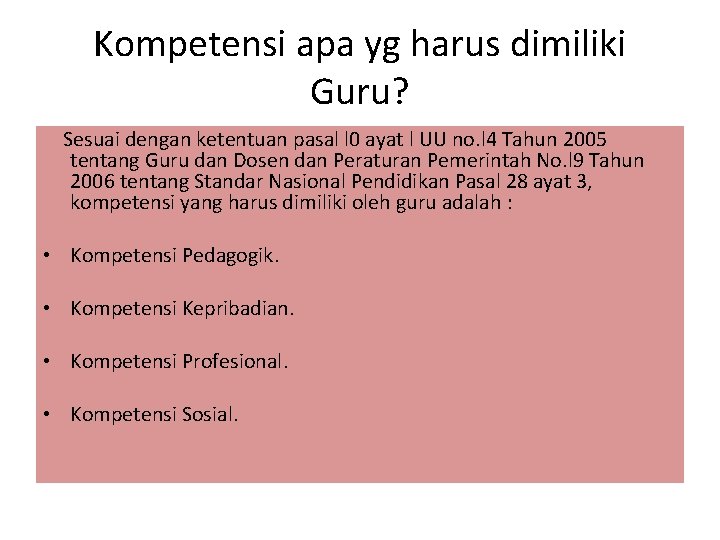 Kompetensi apa yg harus dimiliki Guru?

Sesuai dengan ketentuan pasal l0 ayat l UU no.l4 Tahun 2005 tentang Guru dan Dosen dan Peraturan Pemerintah No.l9 Tahun 2006 tentang Standar Nasional Pendidikan Pasal 28 ayat 3, kompetensi yang harus dimiliki oleh guru adalah :

• Kompetensi Pedagogik.

• Kompetensi Kepribadian.

• Kompetensi Profesional.

• Kompetensi Sosial.